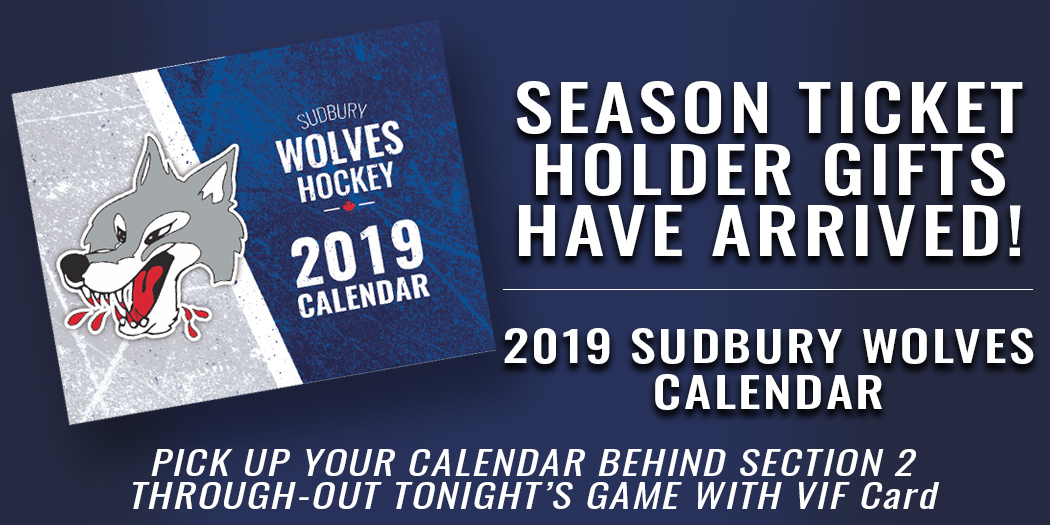 SUDBURY
WOLVES
HOCKEY
2019
CALENDAR

SEASON TICKET HOLDER GIFTS HAVE ARRIVED!

2019 SUDBURY WOLVES CALENDAR

PICK UP YOUR CALENDAR BEHIND SECTION 2 THROUGH-OUT TONIGHT'S GAME WITH VIF Card